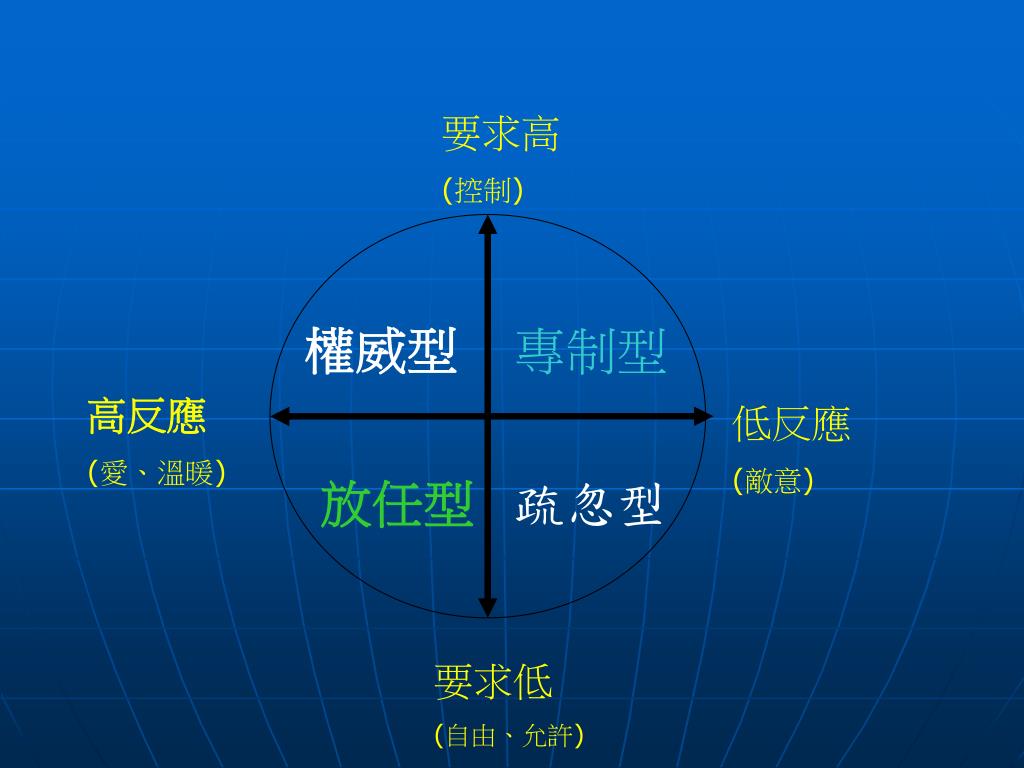 要求高
(控制)

權威型　專制型

高反應
(愛、溫暖)

低反應
(敵意)

放任型　疏忽型

要求低
(自由、允許)